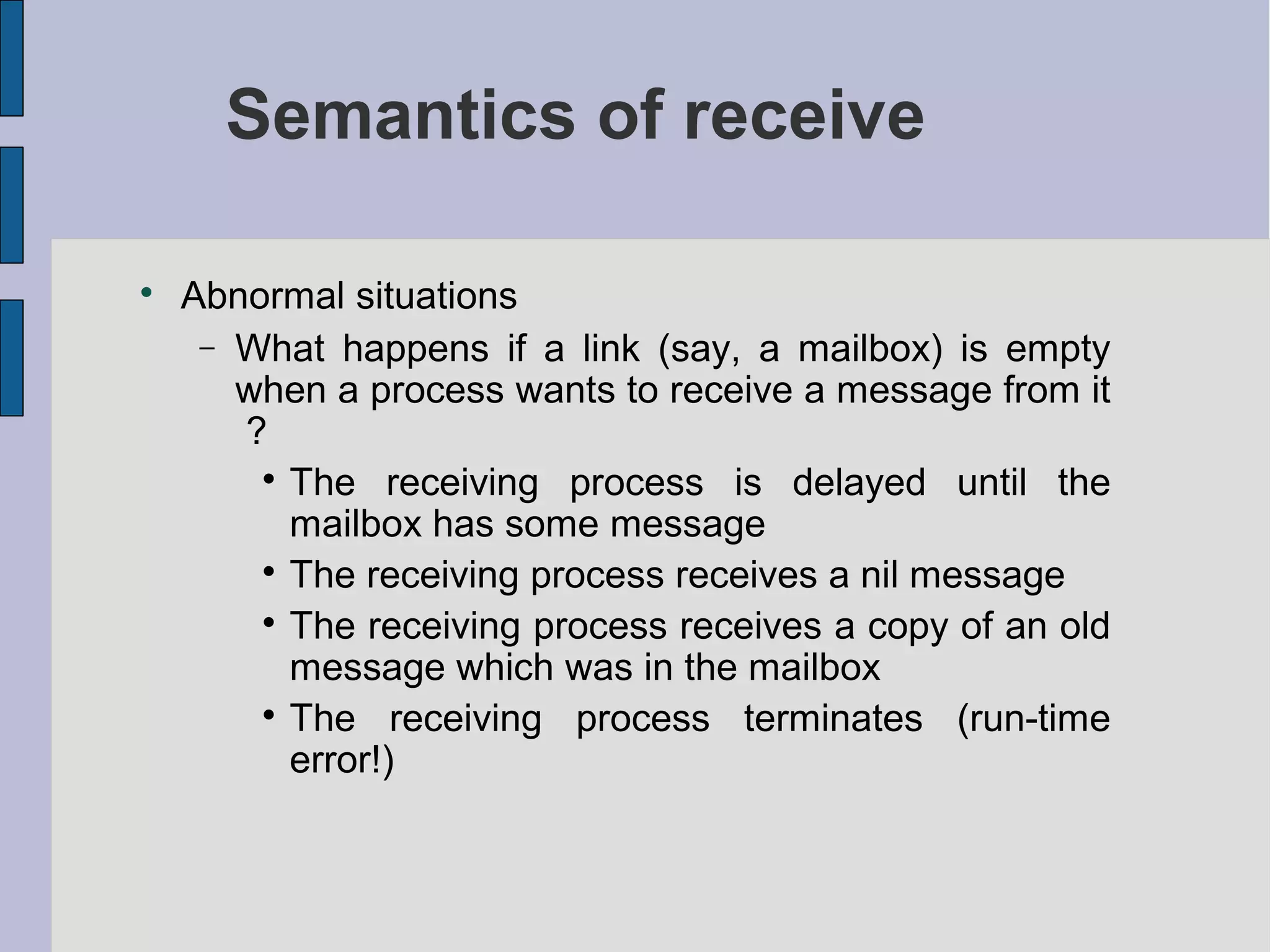 Semantics of receive

• Abnormal situations

– What happens if a link (say, a mailbox) is empty when a process wants to receive a message from it ?

• The receiving process is delayed until the mailbox has some message

• The receiving process receives a nil message

• The receiving process receives a copy of an old message which was in the mailbox

• The receiving process terminates (run-time error!)